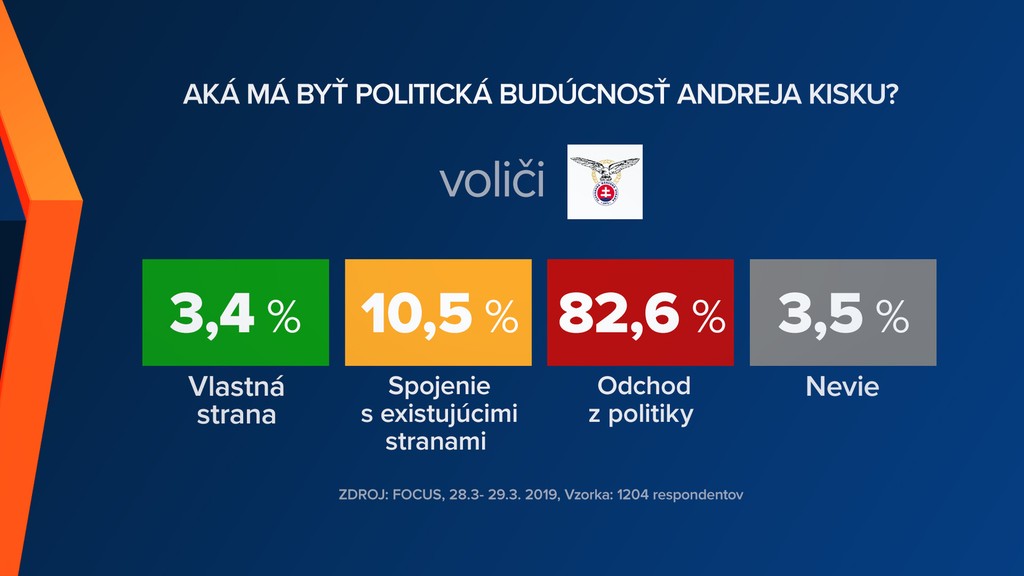 AKÁ MÁ BYŤ POLITICKÁ BUDÚCNOSŤ ANDREJA KISKU?

voliči

3,4 %
Vlastná strana

10,5 %
Spojenie s existujúcimi stranami

82,6 %
Odchod z politiky

3,5 %
Nevie

ZDROJ: FOCUS, 28.3- 29.3. 2019, Vzorka: 1204 respondentov